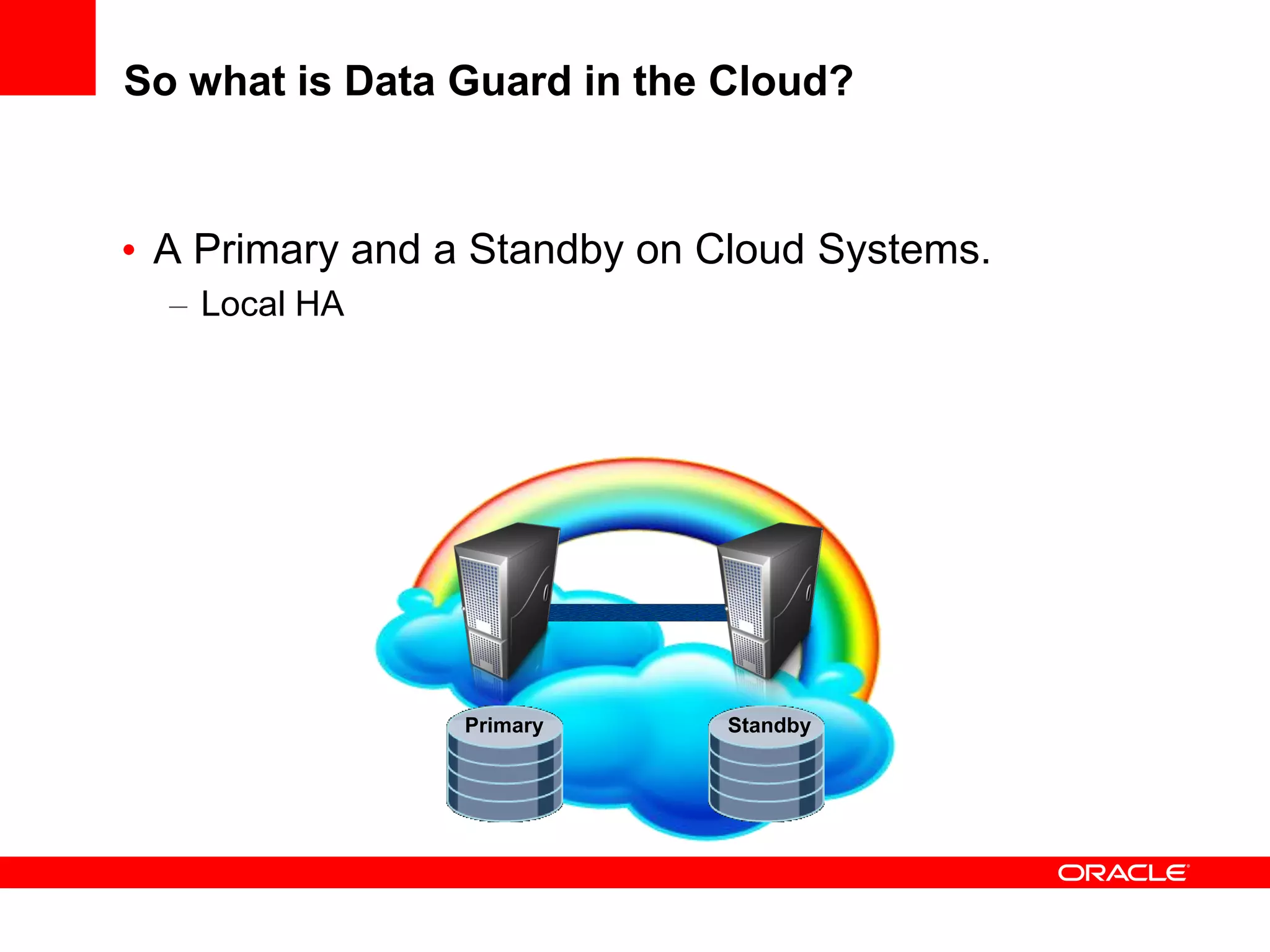 So what is Data Guard in the Cloud?

• A Primary and a Standby on Cloud Systems.
– Local HA

Primary

Standby

ORACLE